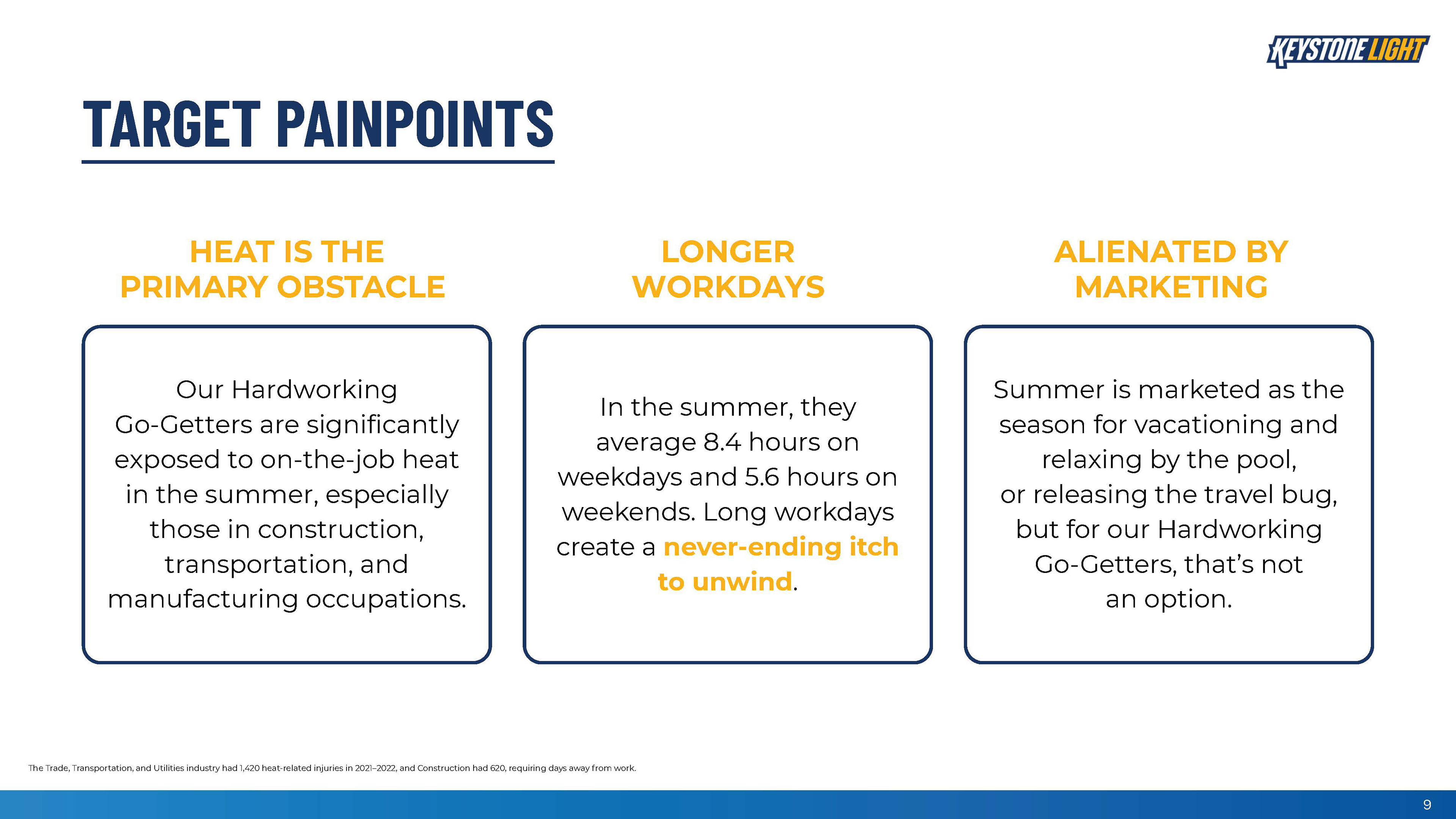 KEYSTONE LIGHT

TARGET PAINPOINTS

HEAT IS THE PRIMARY OBSTACLE

Our Hardworking Go-Getters are significantly exposed to on-the-job heat in the summer, especially those in construction, transportation, and manufacturing occupations.

LONGER WORKDAYS

In the summer, they average 8.4 hours on weekdays and 5.6 hours on weekends. Long workdays create a never-ending itch to unwind.

ALIENATED BY MARKETING

Summer is marketed as the season for vacationing and relaxing by the pool, or releasing the travel bug, but for our Hardworking Go-Getters, that's not an option.

The Trade, Transportation, and Utilities industry had 1,420 heat-related injuries in 2021–2022, and Construction had 620, requiring days away from work.

9